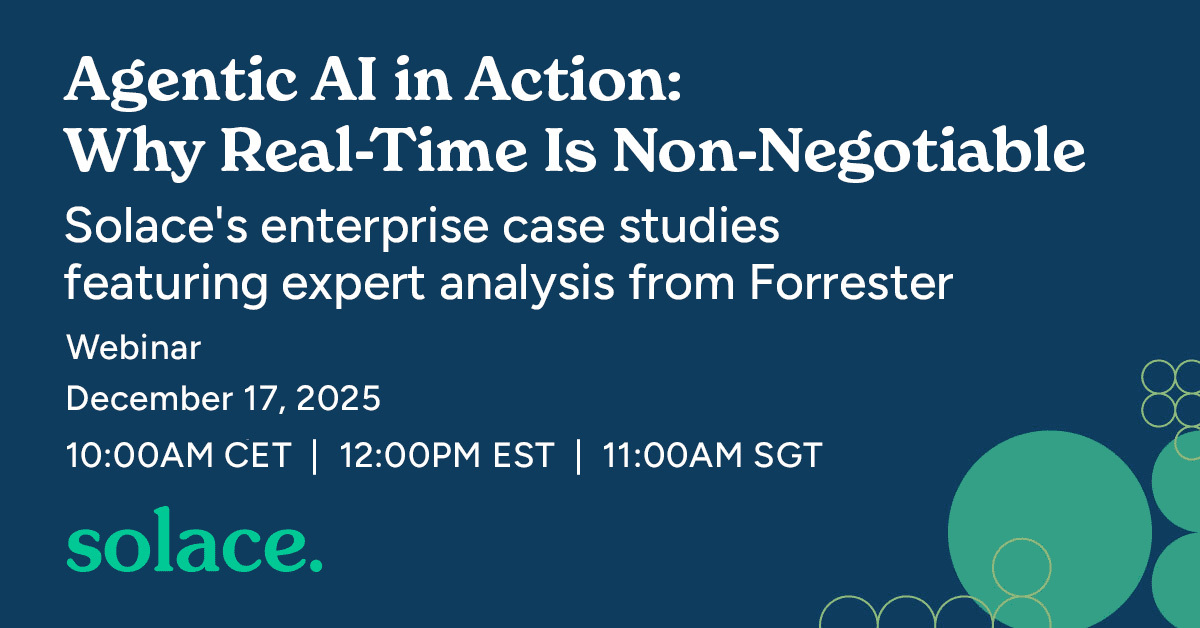 Agentic AI in Action:
Why Real-Time Is Non-Negotiable

Solace's enterprise case studies featuring expert analysis from Forrester

Webinar

December 17, 2025

10:00AM CET | 12:00PM EST | 11:00AM SGT

solace.